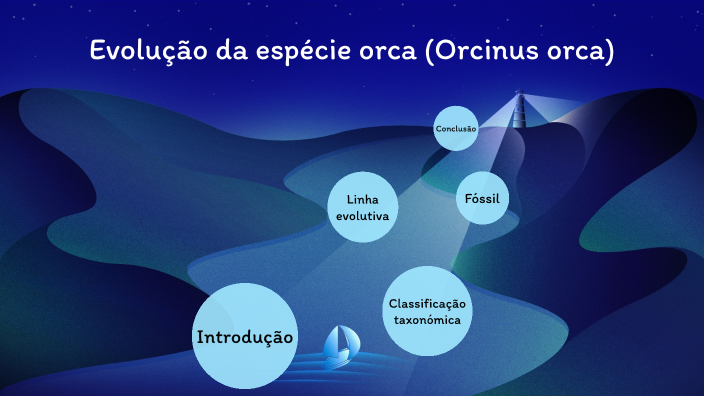 Evolução da espécie orca (Orcinus orca)

Conclusão

Linha evolutiva

Fóssil

Classificação taxonómica

Introdução